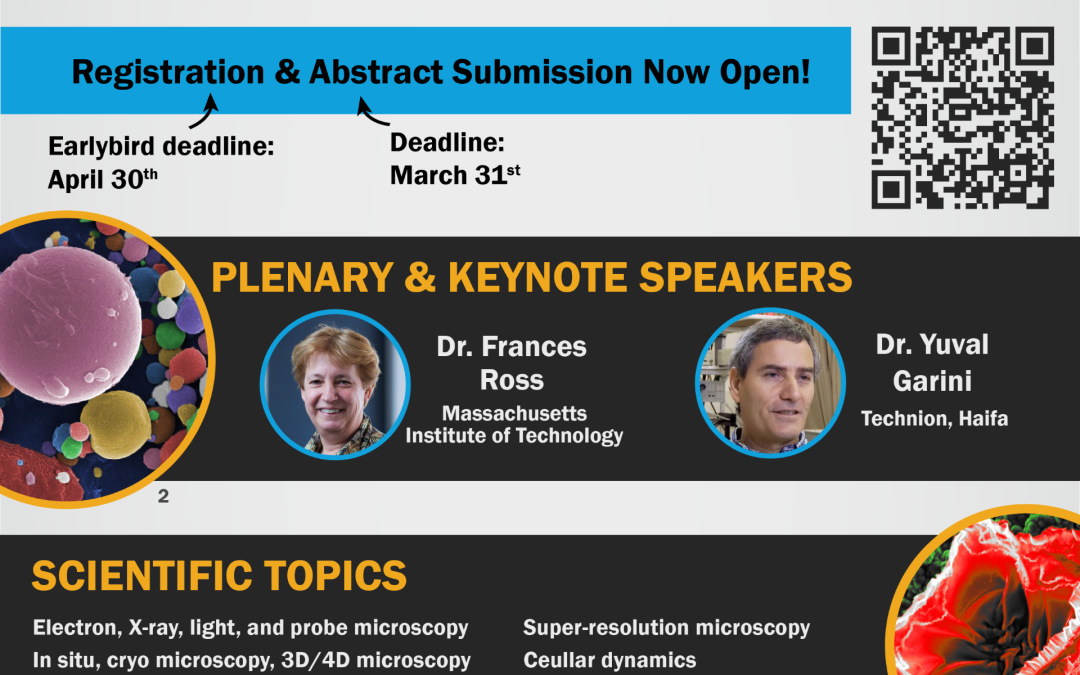 Registration & Abstract Submission Now Open!

Earlybird deadline:
April 30$^{th}$

Deadline:
March 31$^{st}$

PLENARY & KEYNOTE SPEAKERS

Dr. Frances Ross
Massachusetts Institute of Technology

Dr. Yuval Garini
Technion, Haifa

2

SCIENTIFIC TOPICS

Electron, X-ray, light, and probe microscopy
In situ, cryo microscopy, 3D/4D microscopy

Super-resolution microscopy
Ceullar dynamics